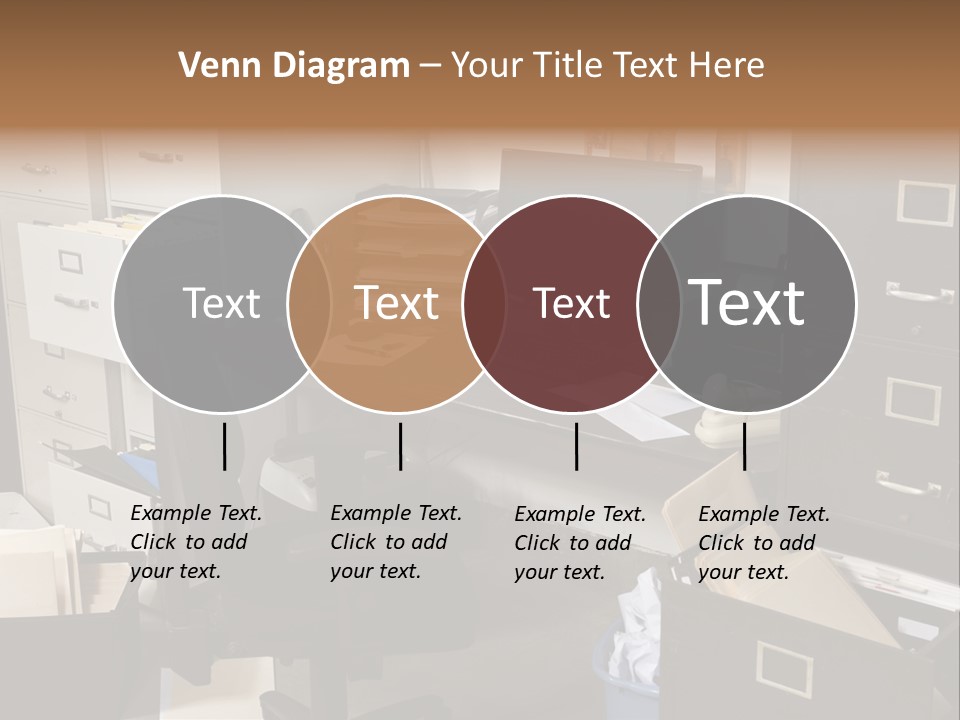 Venn Diagram – Your Title Text Here

Text

Text

Text

Text

Example Text. Click to add your text.

Example Text. Click to add your text.

Example Text. Click to add your text.

Example Text. Click to add your text.